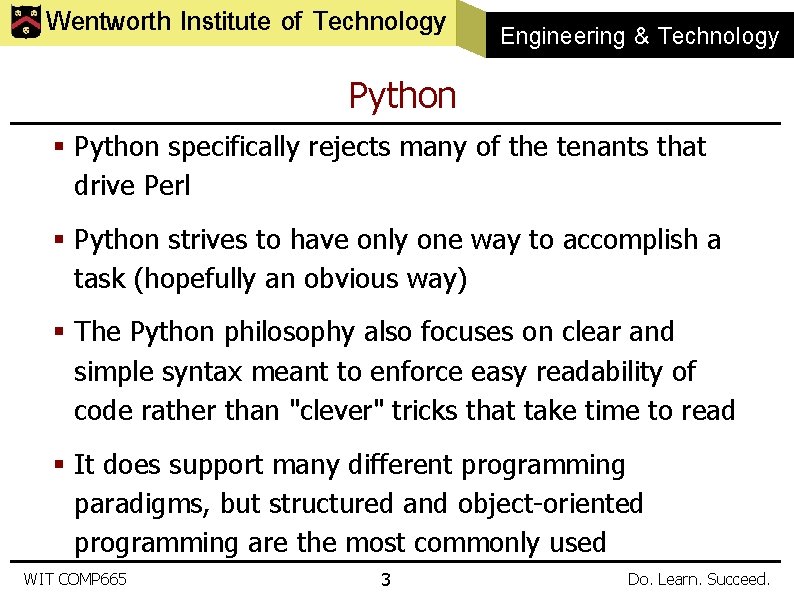 Wentworth Institute of Technology

Engineering & Technology

Python

▪ Python specifically rejects many of the tenants that drive Perl

▪ Python strives to have only one way to accomplish a task (hopefully an obvious way)

▪ The Python philosophy also focuses on clear and simple syntax meant to enforce easy readability of code rather than "clever" tricks that take time to read

▪ It does support many different programming paradigms, but structured and object-oriented programming are the most commonly used

WIT COMP665

3

Do. Learn. Succeed.